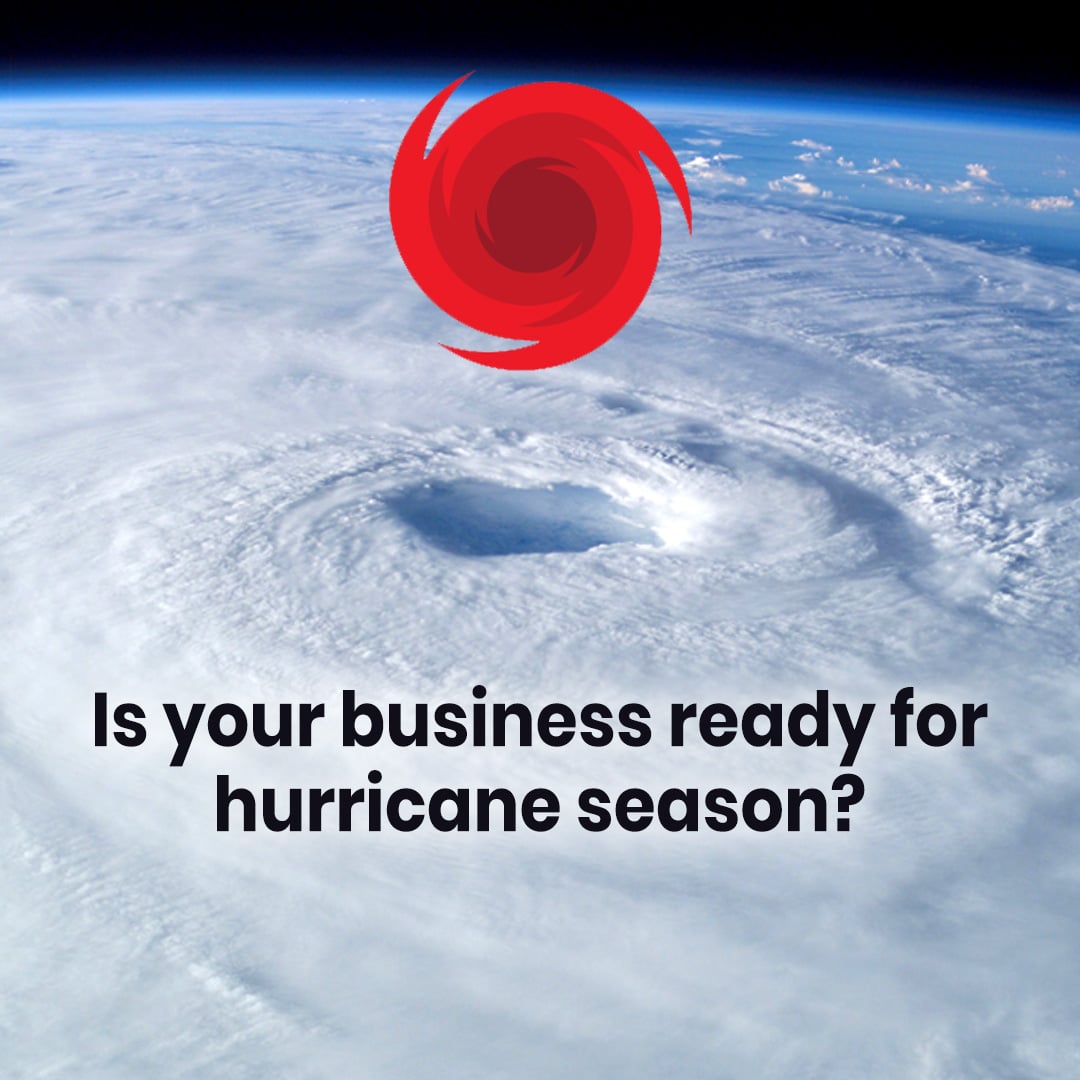 Is your business ready for hurricane season?